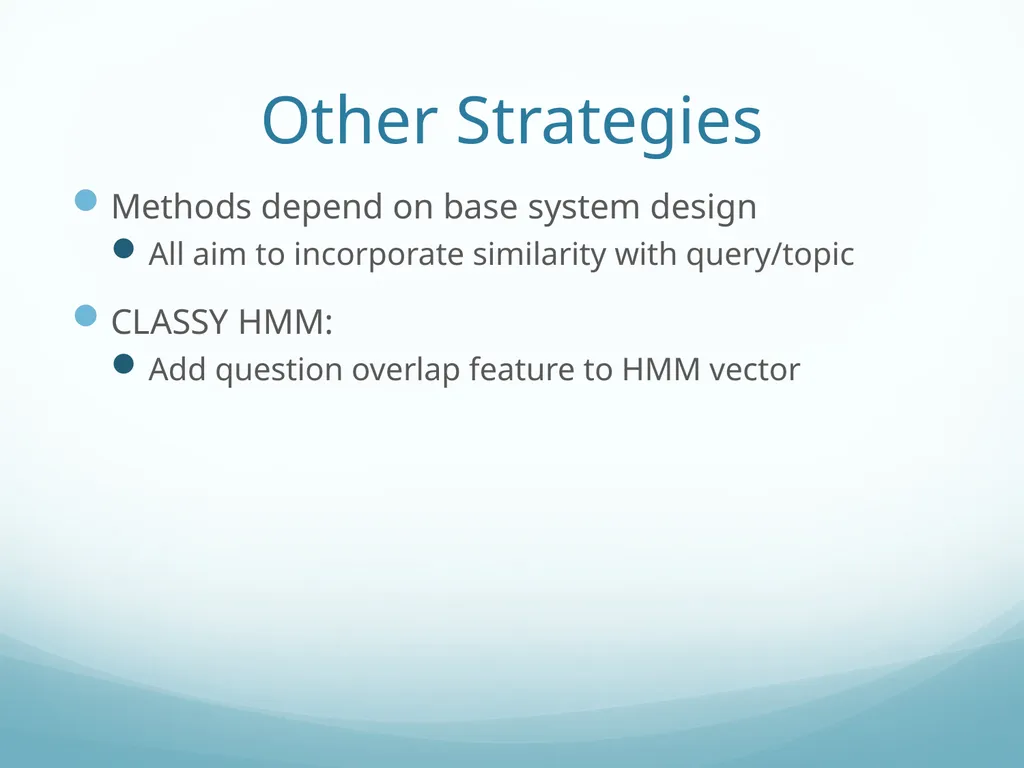 Other Strategies

Methods depend on base system design

All aim to incorporate similarity with query/topic

CLASSY HMM:

Add question overlap feature to HMM vector